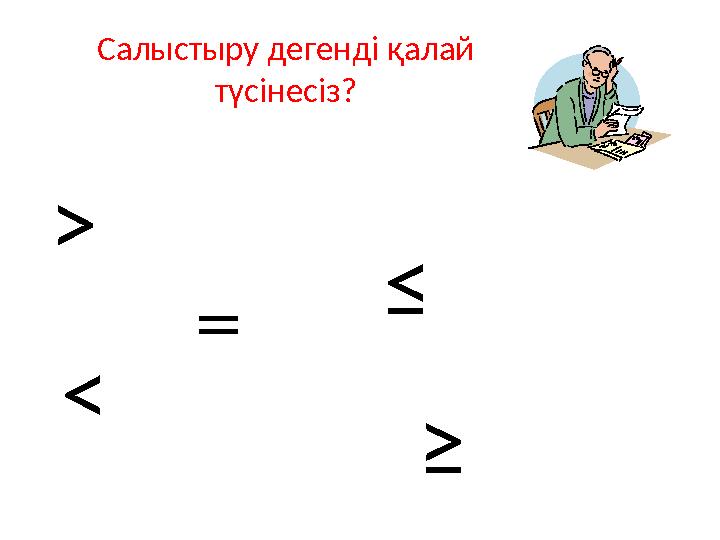 Салыстыру дегенді қалай түсінесіз?

$>$

$\leq$

$=$

$<$

$\geq$